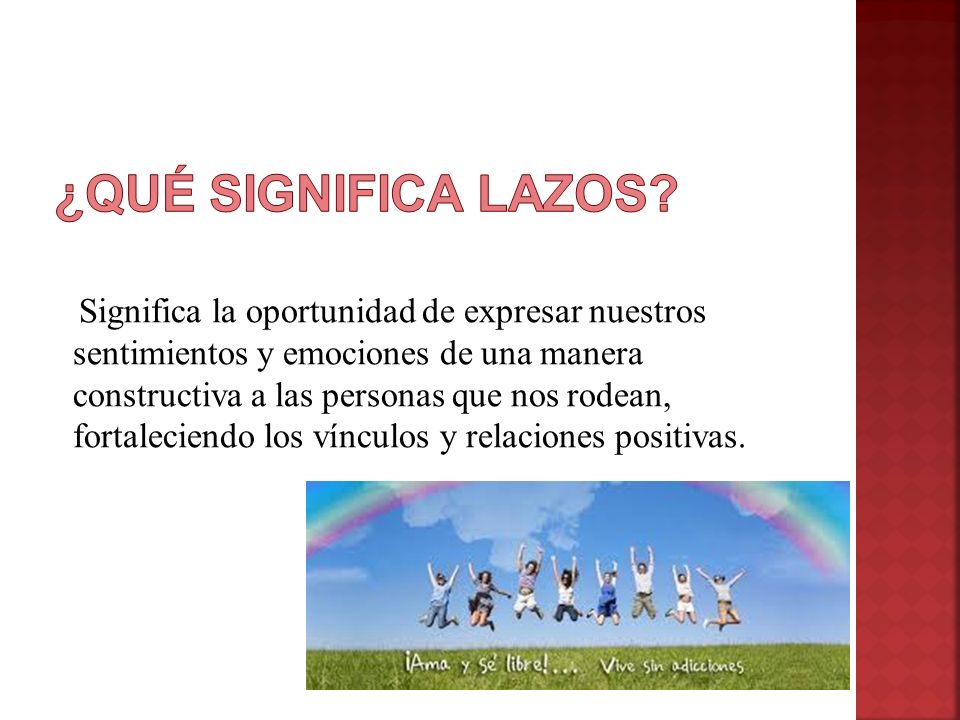 ¿QUÉ SIGNIFICA LAZOS?

Significa la oportunidad de expresar nuestros sentimientos y emociones de una manera constructiva a las personas que nos rodean, fortaleciendo los vínculos y relaciones positivas.

¡Ama y sé libre!... Vive sin adicciones